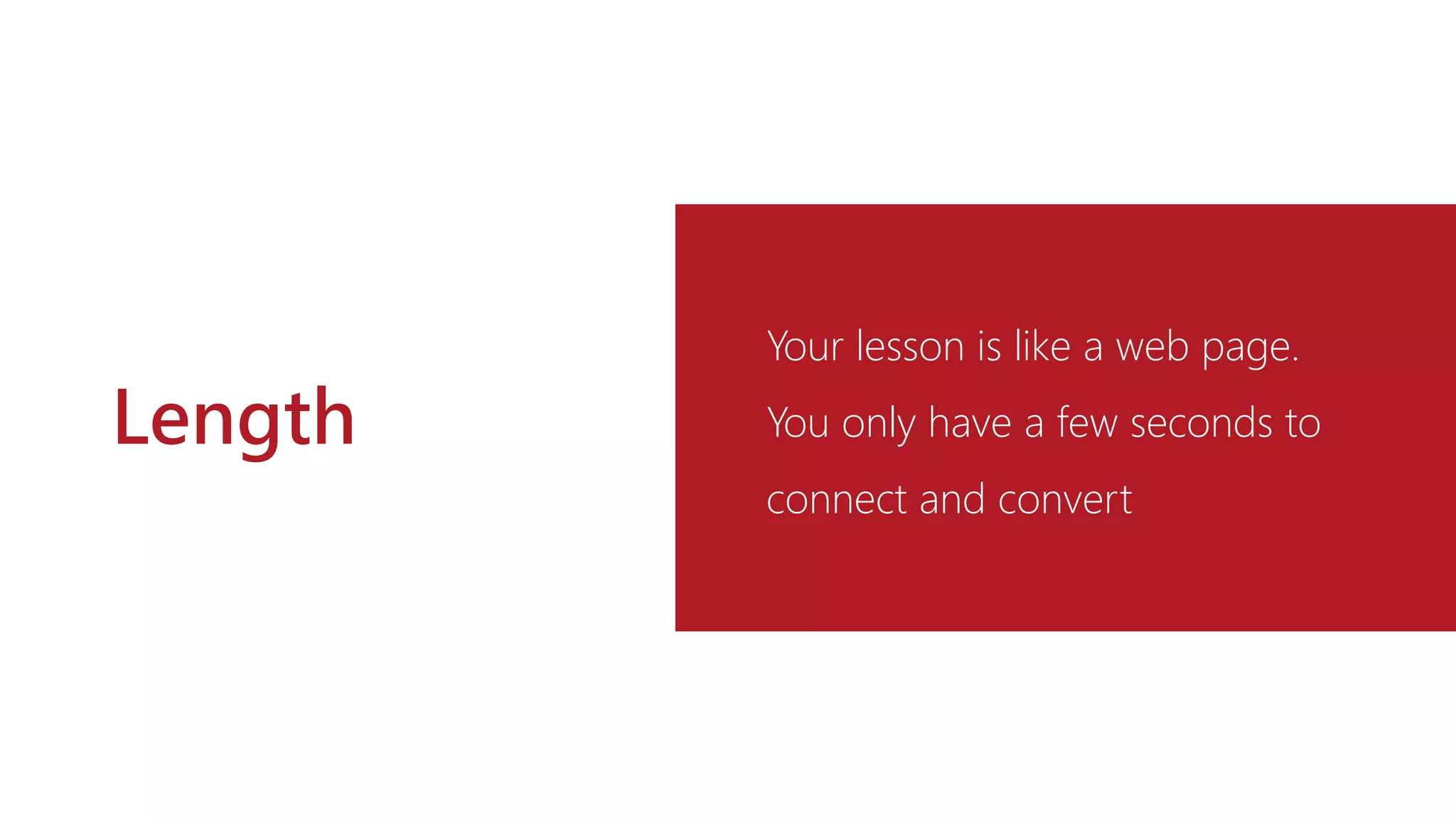 Length

Your lesson is like a web page.

You only have a few seconds to connect and convert